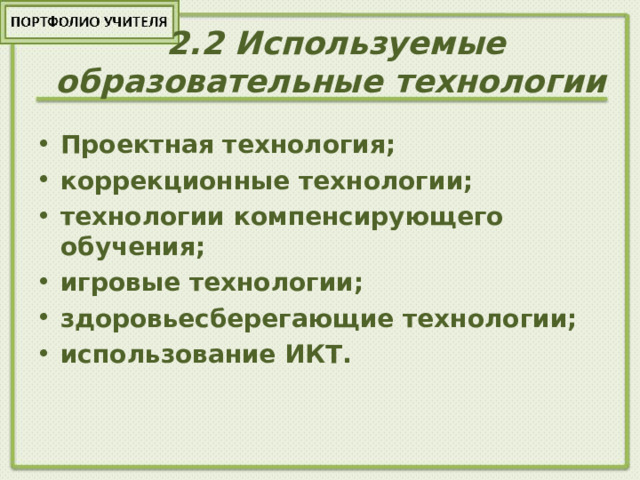 ПОРТФОЛИО УЧИТЕЛЯ

2.2 Используемые образовательные технологии

• Проектная технология;
• коррекционные технологии;
• технологии компенсирующего обучения;
• игровые технологии;
• здоровьесберегающие технологии;
• использование ИКТ.